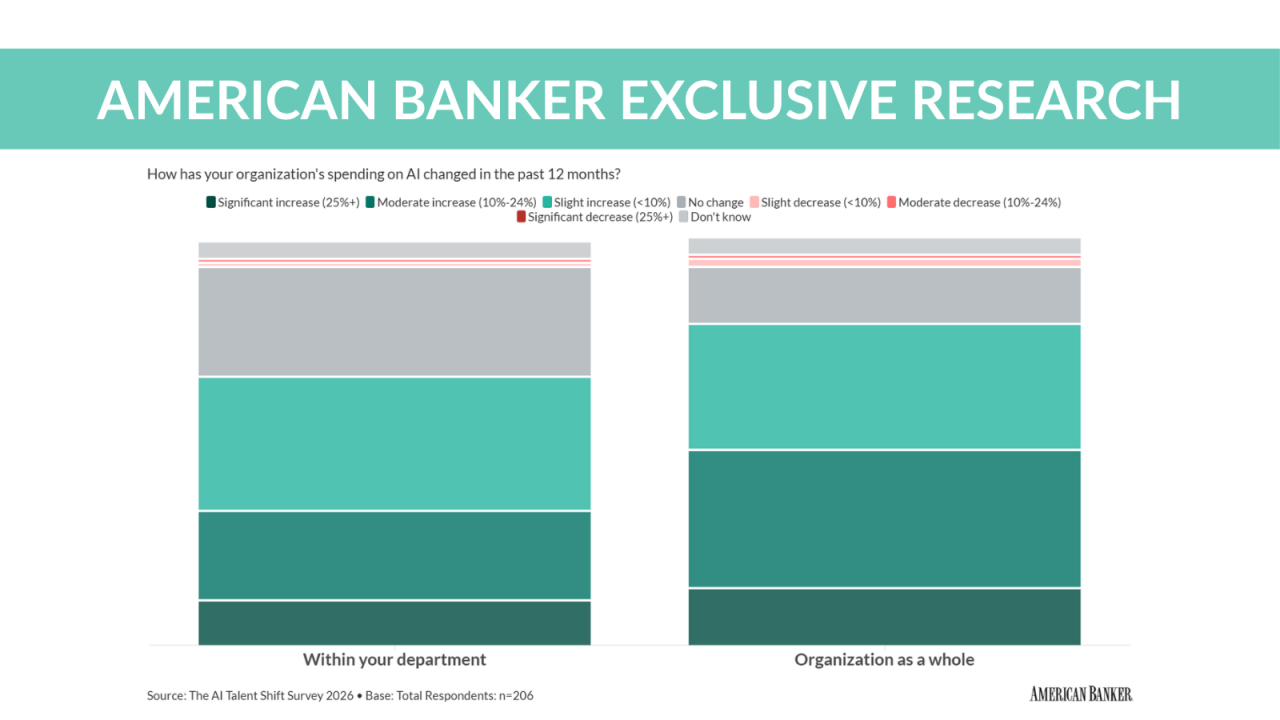 AMERICAN BANKER EXCLUSIVE RESEARCH

How has your organization's spending on AI changed in the past 12 months?

Significant increase (25%+) Moderate increase (10%-24%) Slight increase (<10%) No change Slight decrease (<10%) Moderate decrease (10%-24%) Significant decrease (25%+) Don't know

Within your department

Organization as a whole

Source: The AI Talent Shift Survey 2026 • Base: Total Respondents: n=206

AMERICAN BANKER